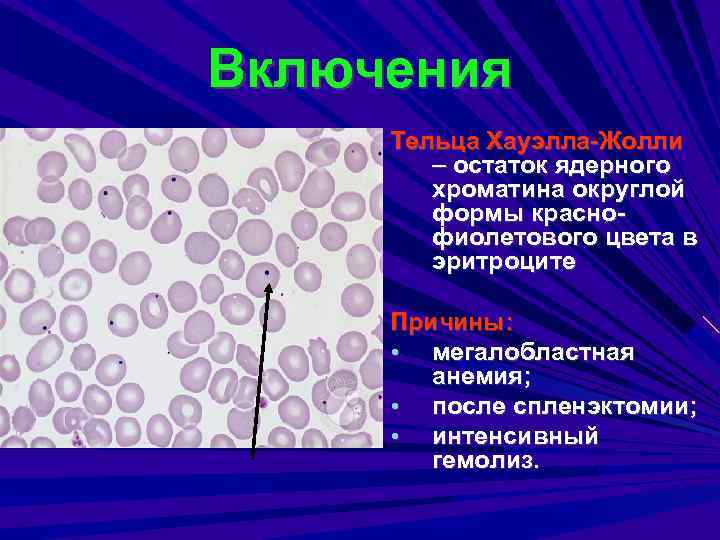 Включения

Тельца Хауэлла-Жолли – остаток ядерного хроматина округлой формы красно-фиолетового цвета в эритроците

Причины:
• мегалобластная анемия;
• после спленэктомии;
• интенсивный гемолиз.